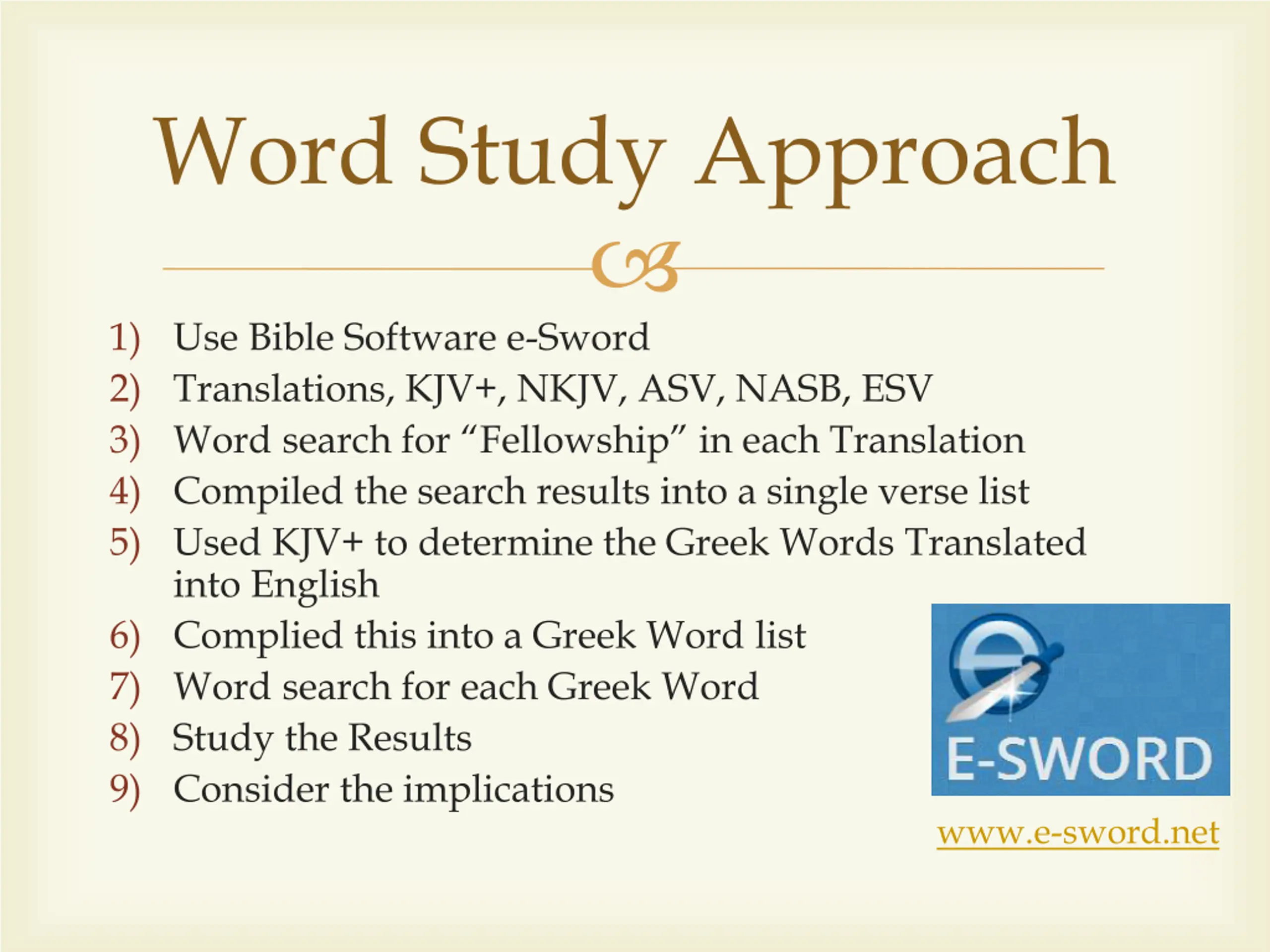 Word Study Approach

1) Use Bible Software e-Sword
2) Translations, KJV+, NKJV, ASV, NASB, ESV
3) Word search for “Fellowship” in each Translation
4) Compiled the search results into a single verse list
5) Used KJV+ to determine the Greek Words Translated into English
6) Complied this into a Greek Word list
7) Word search for each Greek Word
8) Study the Results
9) Consider the implications

E-SWORD

www.e-sword.net